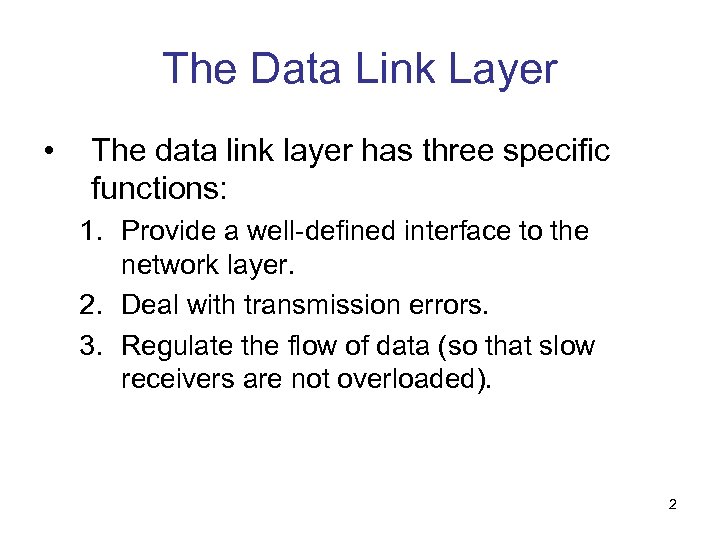 The Data Link Layer

• The data link layer has three specific functions:

1. Provide a well-defined interface to the network layer.
2. Deal with transmission errors.
3. Regulate the flow of data (so that slow receivers are not overloaded).

2